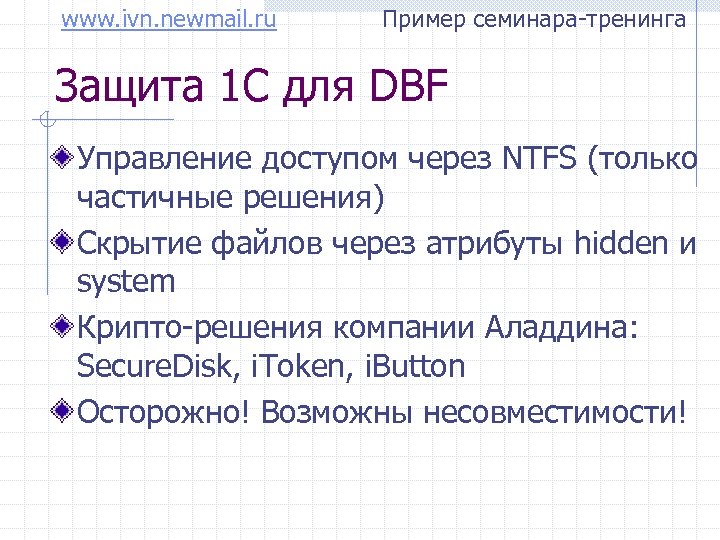 www.ivn.newmail.ru Пример семинара-тренинга

Защита 1С для DBF

Управление доступом через NTFS (только частичные решения)

Скрытие файлов через атрибуты hidden и system

Крипто-решения компании Аладдина: SecureDisk, iToken, iButton

Осторожно! Возможны несовместимости!